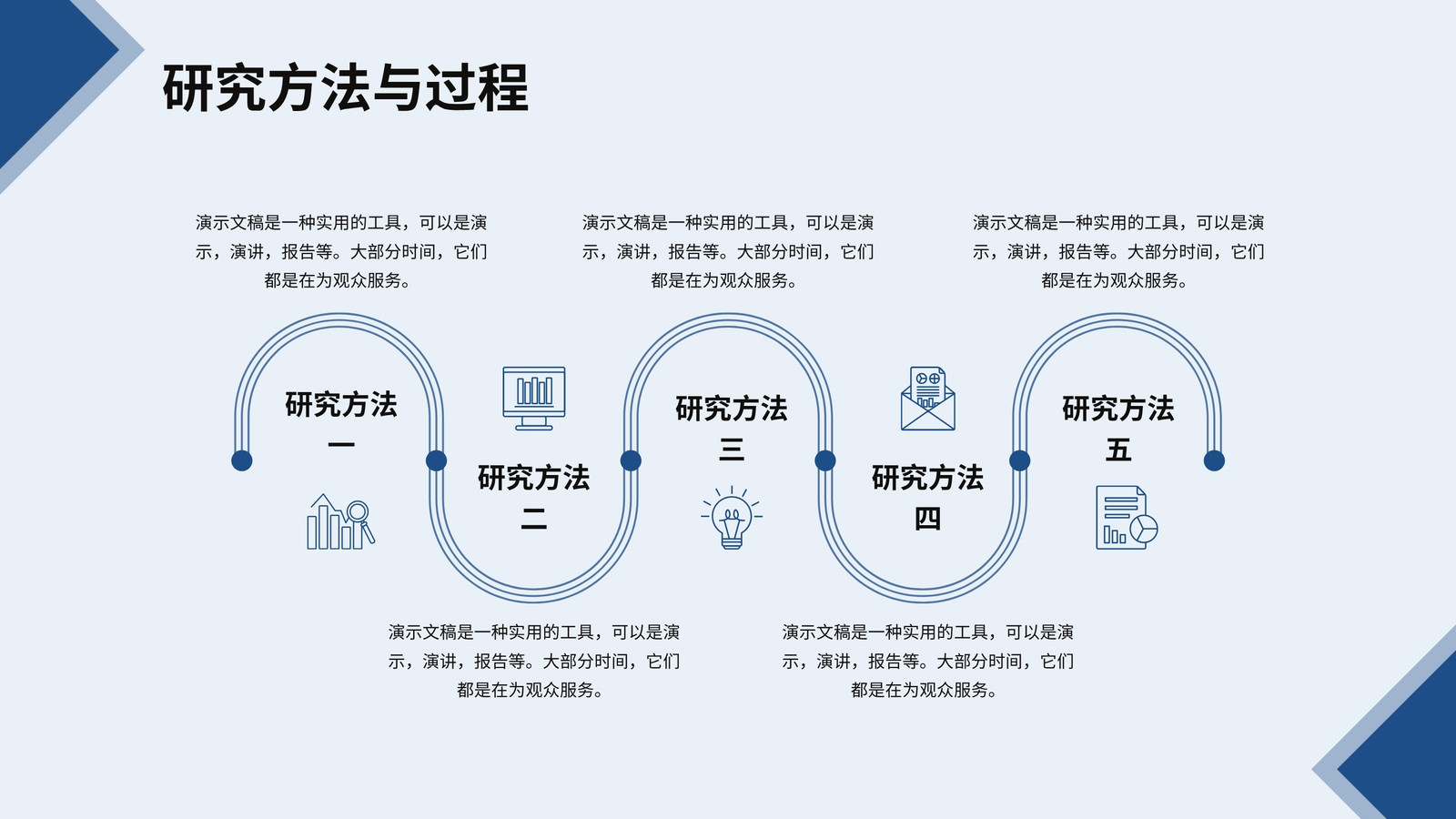 研究方法与过程

演示文稿是一种实用的工具，可以是演示，演讲，报告等。大部分时间，它们都是在为观众服务。

研究方法一

研究方法二

演示文稿是一种实用的工具，可以是演示，演讲，报告等。大部分时间，它们都是在为观众服务。

演示文稿是一种实用的工具，可以是演示，演讲，报告等。大部分时间，它们都是在为观众服务。

研究方法三

研究方法四

演示文稿是一种实用的工具，可以是演示，演讲，报告等。大部分时间，它们都是在为观众服务。

演示文稿是一种实用的工具，可以是演示，演讲，报告等。大部分时间，它们都是在为观众服务。

研究方法五